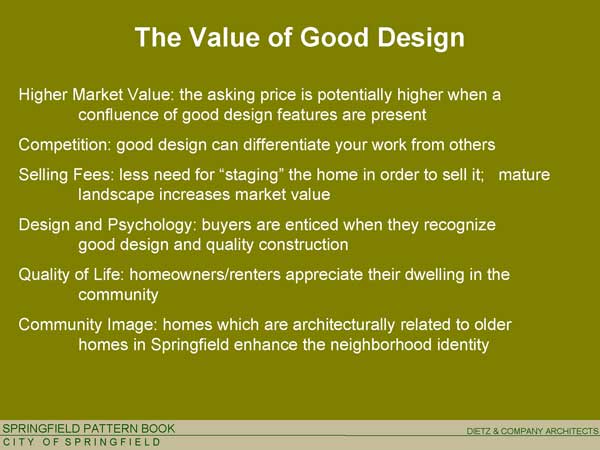 The Value of Good Design

Higher Market Value: the asking price is potentially higher when a confluence of good design features are present

Competition: good design can differentiate your work from others

Selling Fees: less need for “staging” the home in order to sell it; mature landscape increases market value

Design and Psychology: buyers are enticed when they recognize good design and quality construction

Quality of Life: homeowners/renters appreciate their dwelling in the community

Community Image: homes which are architecturally related to older homes in Springfield enhance the neighborhood identity

SPRINGFIELD PATTERN BOOK
CITY OF SPRINGFIELD

DIETZ & COMPANY ARCHITECTS